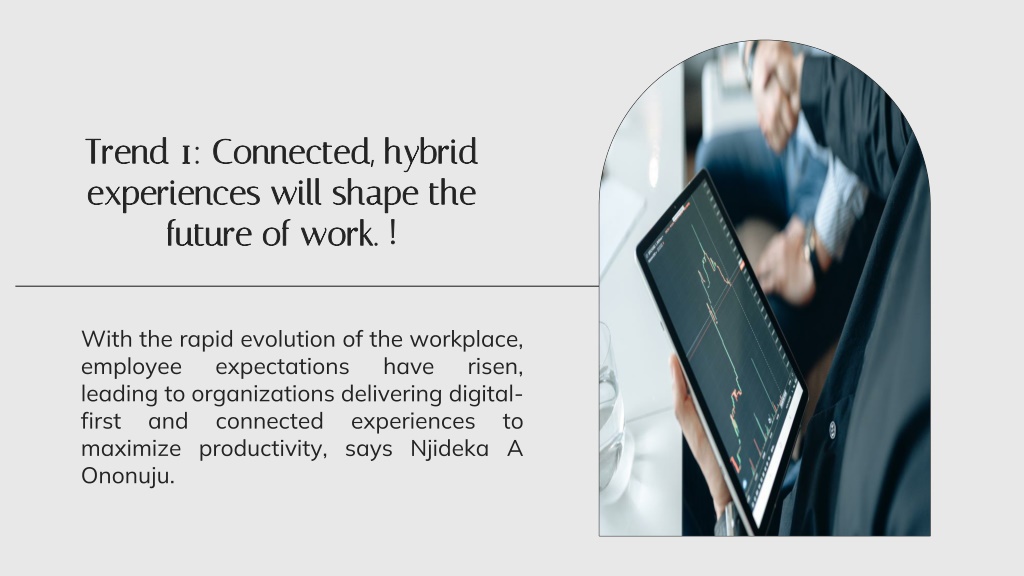 Trend 1: Connected, hybrid experiences will shape the future of work. !

With the rapid evolution of the workplace, employee expectations have risen, leading to organizations delivering digital-first and connected experiences to maximize productivity, says Njideka A Ononuju.